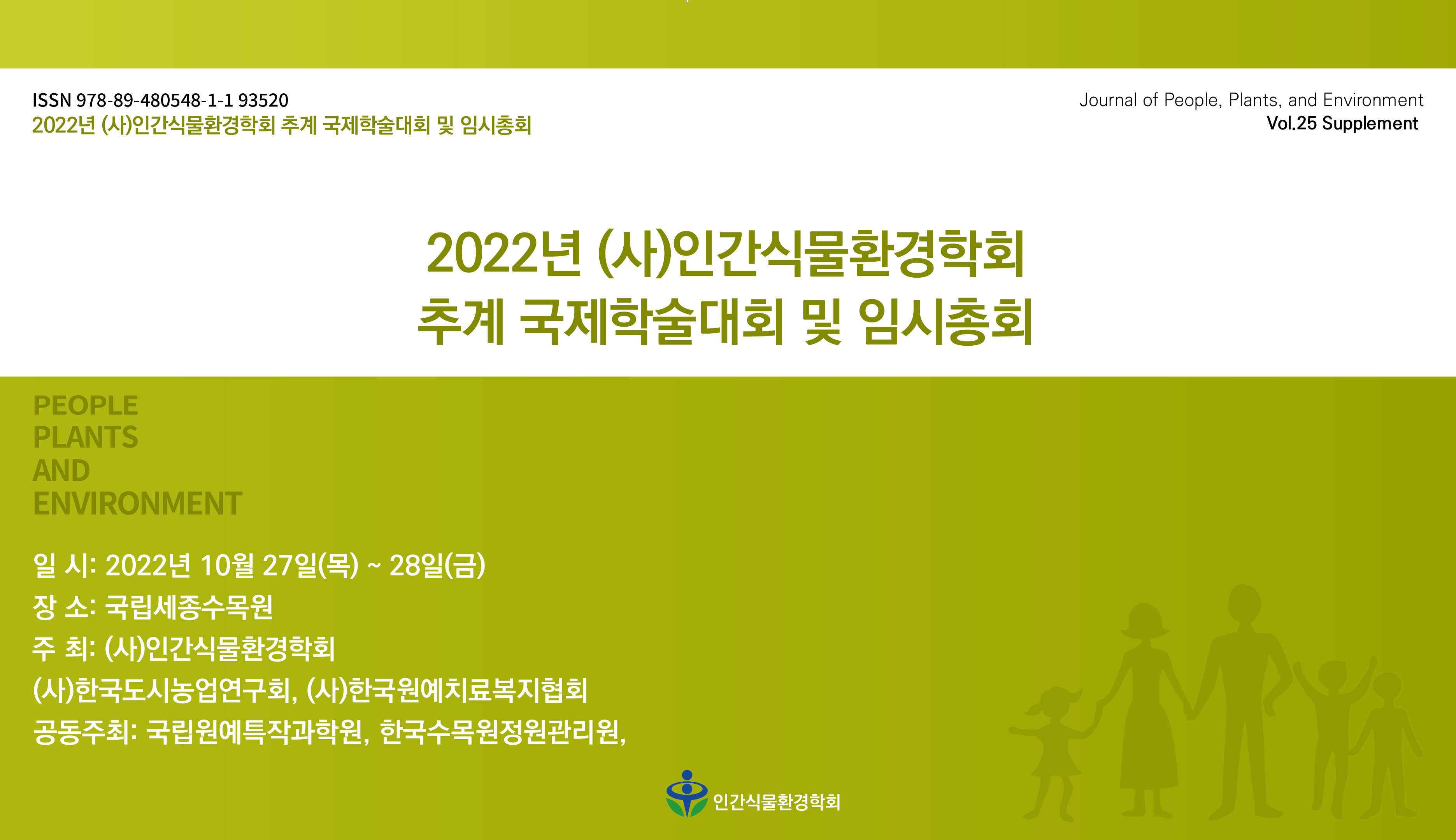 ISSN 978-89-480548-1-1 93520
2022년 (사)인간식물환경학회 추계 국제학술대회 및 임시총회

Journal of People, Plants, and Environment
Vol.25 Supplement

2022년 (사)인간식물환경학회
추계 국제학술대회 및 임시총회

PEOPLE
PLANTS
AND
ENVIRONMENT

일 시: 2022년 10월 27일(목) ~ 28일(금)
장 소: 국립세종수목원
주 최: (사)인간식물환경학회
(사)한국도시농업연구회, (사)한국원예치료복지협회
공동주최: 국립원예특작과학원, 한국수목원정원관리원,

인간식물환경학회